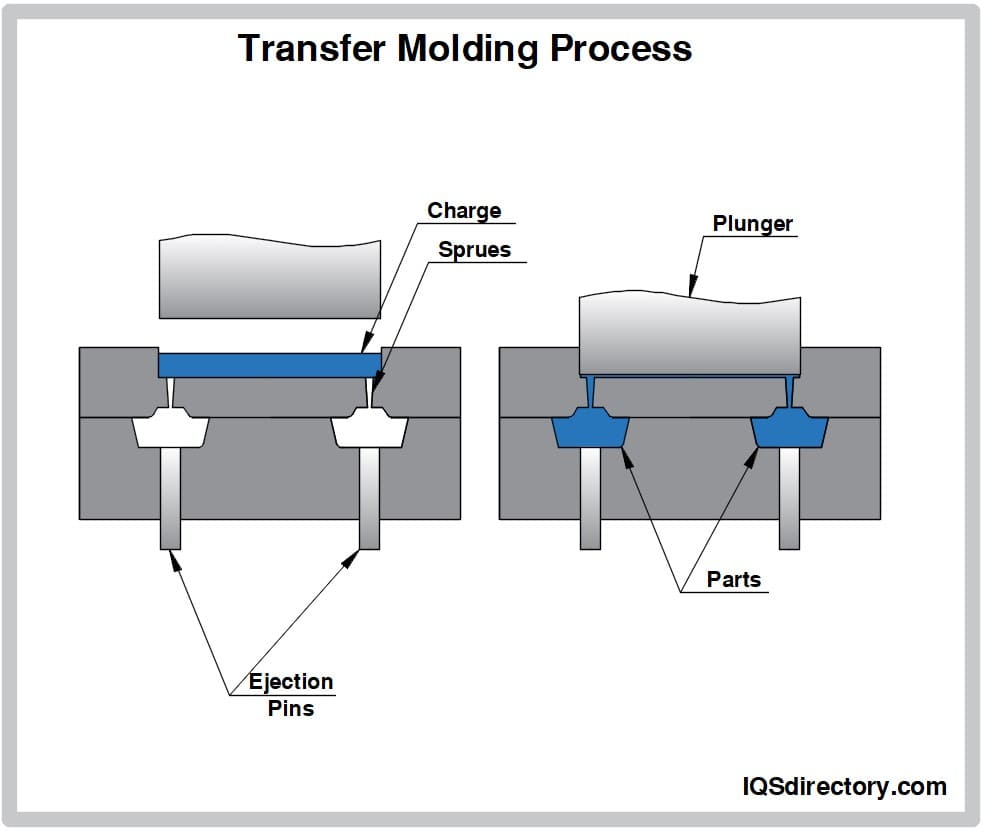 Transfer Molding Process

Charge

Sprues

Plunger

Parts

Ejection Pins

IQSdirectory.com